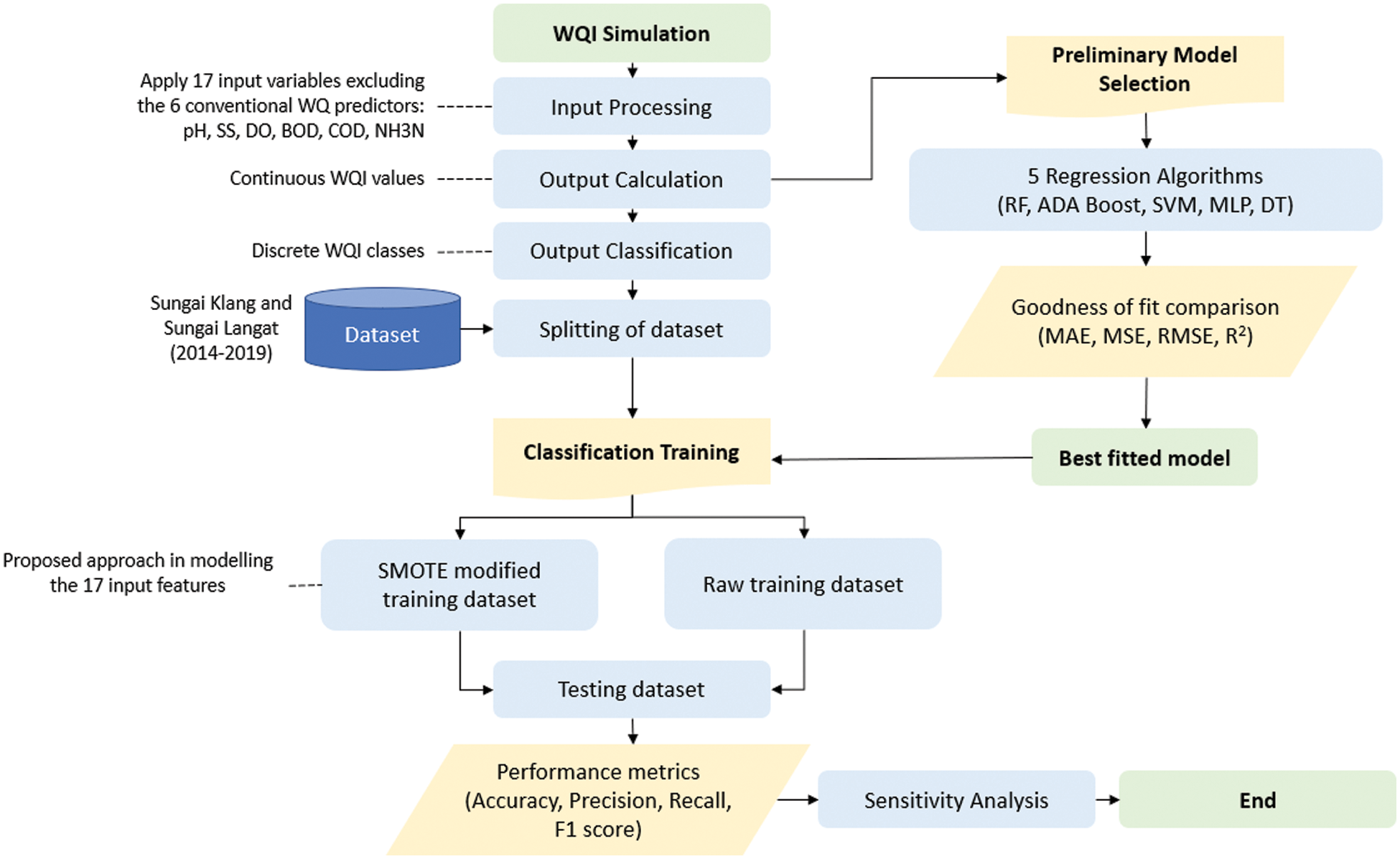 WQI Simulation

Apply 17 input variables excluding the 6 conventional WQ predictors: pH, SS, DO, BOD, COD, NH3N

Input Processing

Continuous WQI values

Output Calculation

Discrete WQI classes

Output Classification

Sungai Klang and Sungai Langat (2014-2019)

Dataset

Splitting of dataset

Preliminary Model Selection

5 Regression Algorithms (RF, ADA Boost, SVM, MLP, DT)

Goodness of fit comparison (MAE, MSE, RMSE, $R^2$)

Best fitted model

Classification Training

Proposed approach in modelling the 17 input features

SMOTE modified training dataset

Raw training dataset

Testing dataset

Performance metrics (Accuracy, Precision, Recall, F1 score)

Sensitivity Analysis

End